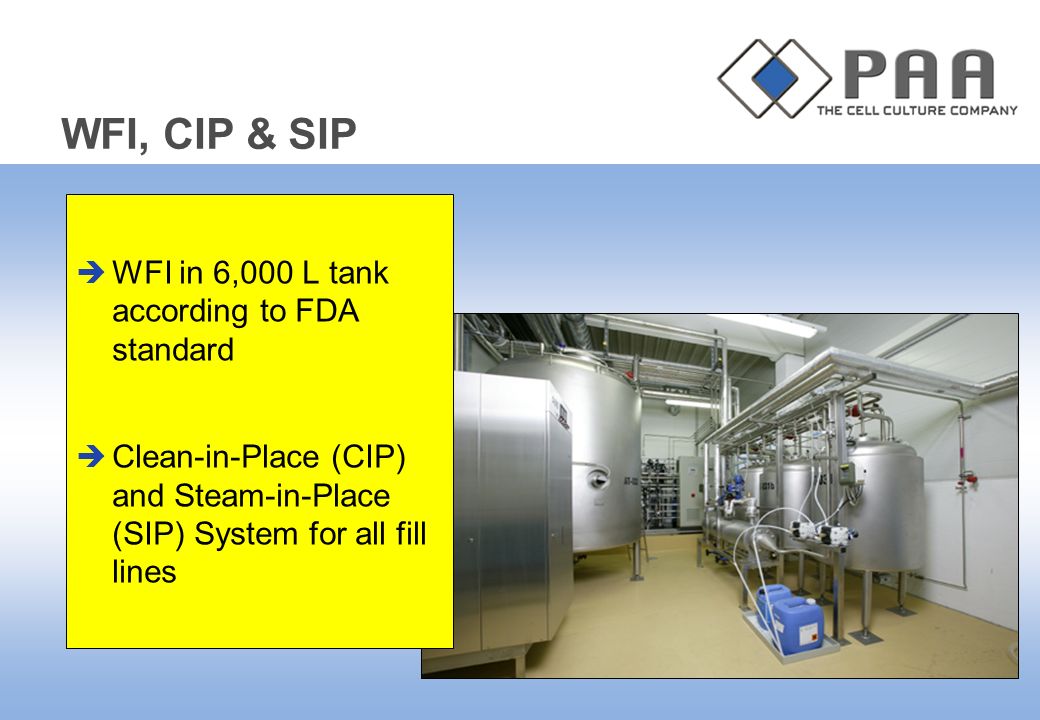 PAA
THE CELL CULTURE COMPANY

WFI, CIP & SIP

➔ WFI in 6,000 L tank according to FDA standard

➔ Clean-in-Place (CIP) and Steam-in-Place (SIP) System for all fill lines